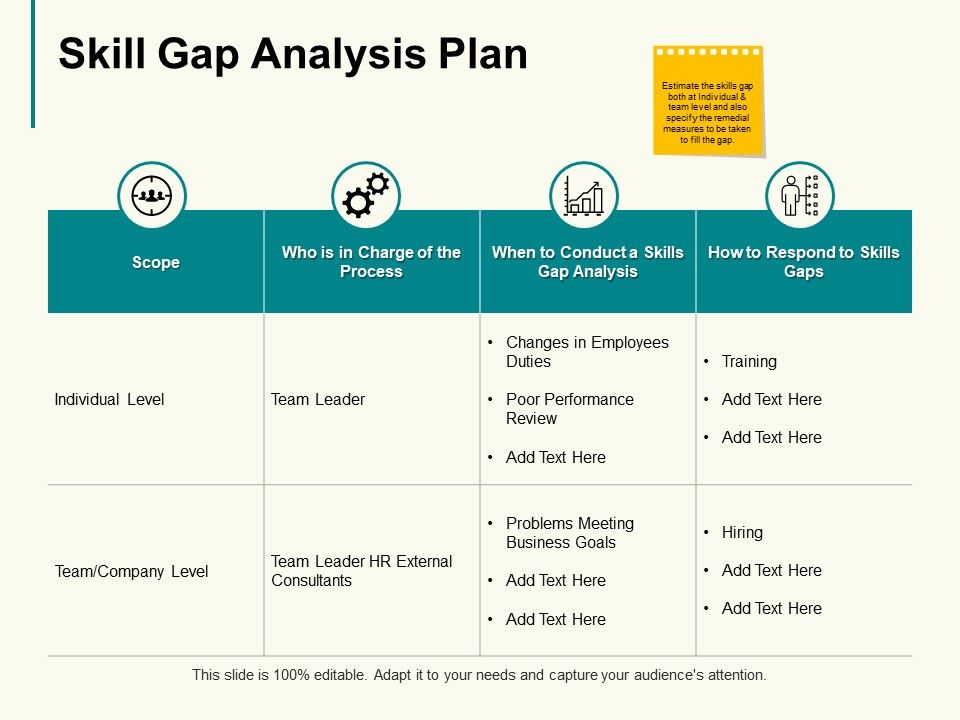 Skill Gap Analysis Plan

Estimate the skills gap both at Individual & team level and also specify the remedial measures to be taken to fill the gap.

| Scope | Who is in Charge of the Process | When to Conduct a Skills Gap Analysis | How to Respond to Skills Gaps |
|---|---|---|---|
| Individual Level | Team Leader | • Changes in Employees Duties • Poor Performance Review • Add Text Here | • Training • Add Text Here • Add Text Here |
| Team/Company Level | Team Leader HR External Consultants | • Problems Meeting Business Goals • Add Text Here • Add Text Here | • Hiring • Add Text Here • Add Text Here |

This slide is 100% editable. Adapt it to your needs and capture your audience's attention.